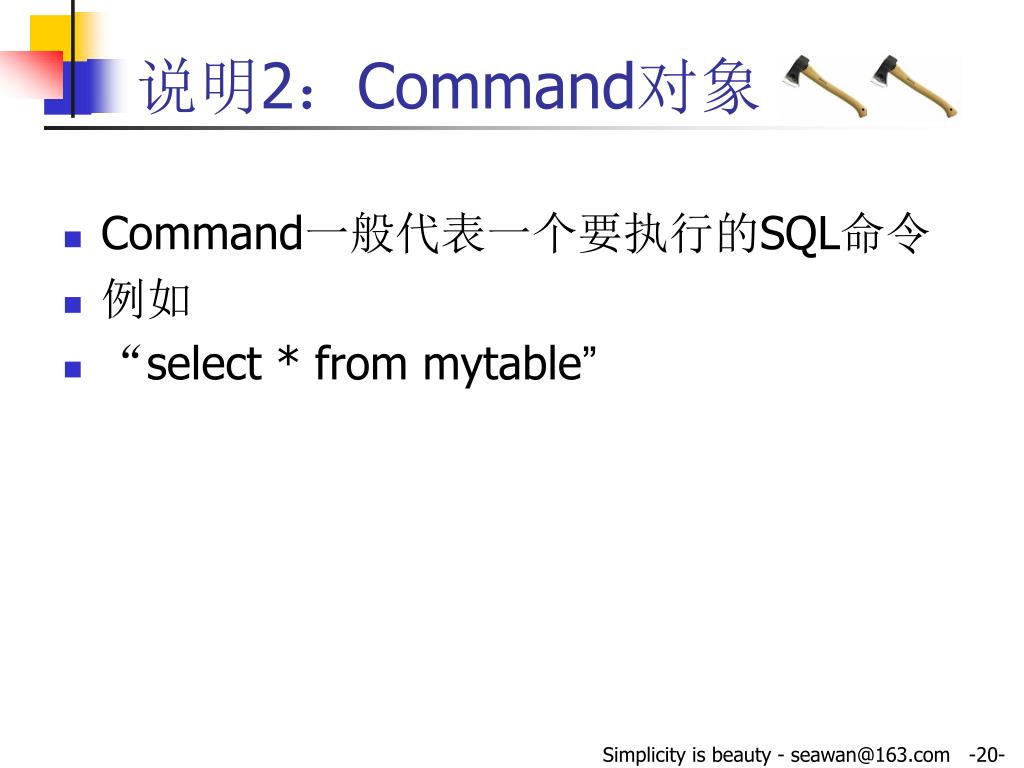 说明2：Command对象

Command一般代表一个要执行的SQL命令

例如

“select * from mytable”

Simplicity is beauty - seawan@163.com -20-